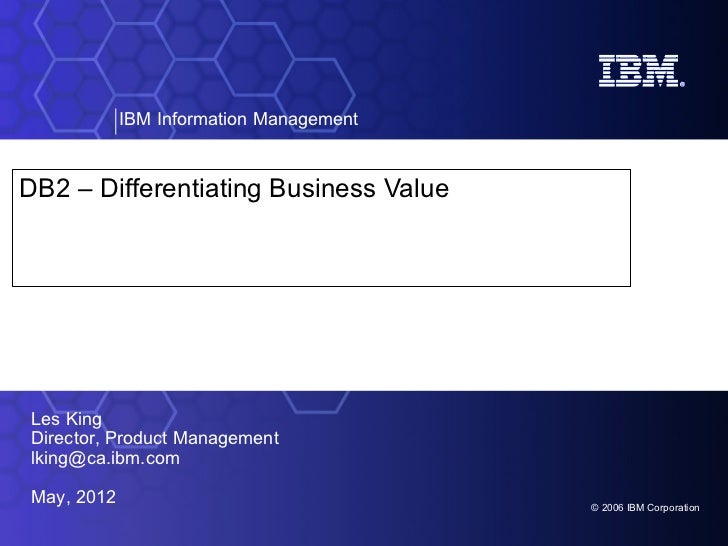 IBM.

IBM Information Management

DB2 – Differentiating Business Value

Les King
Director, Product Management
lking@ca.ibm.com

May, 2012

© 2006 IBM Corporation